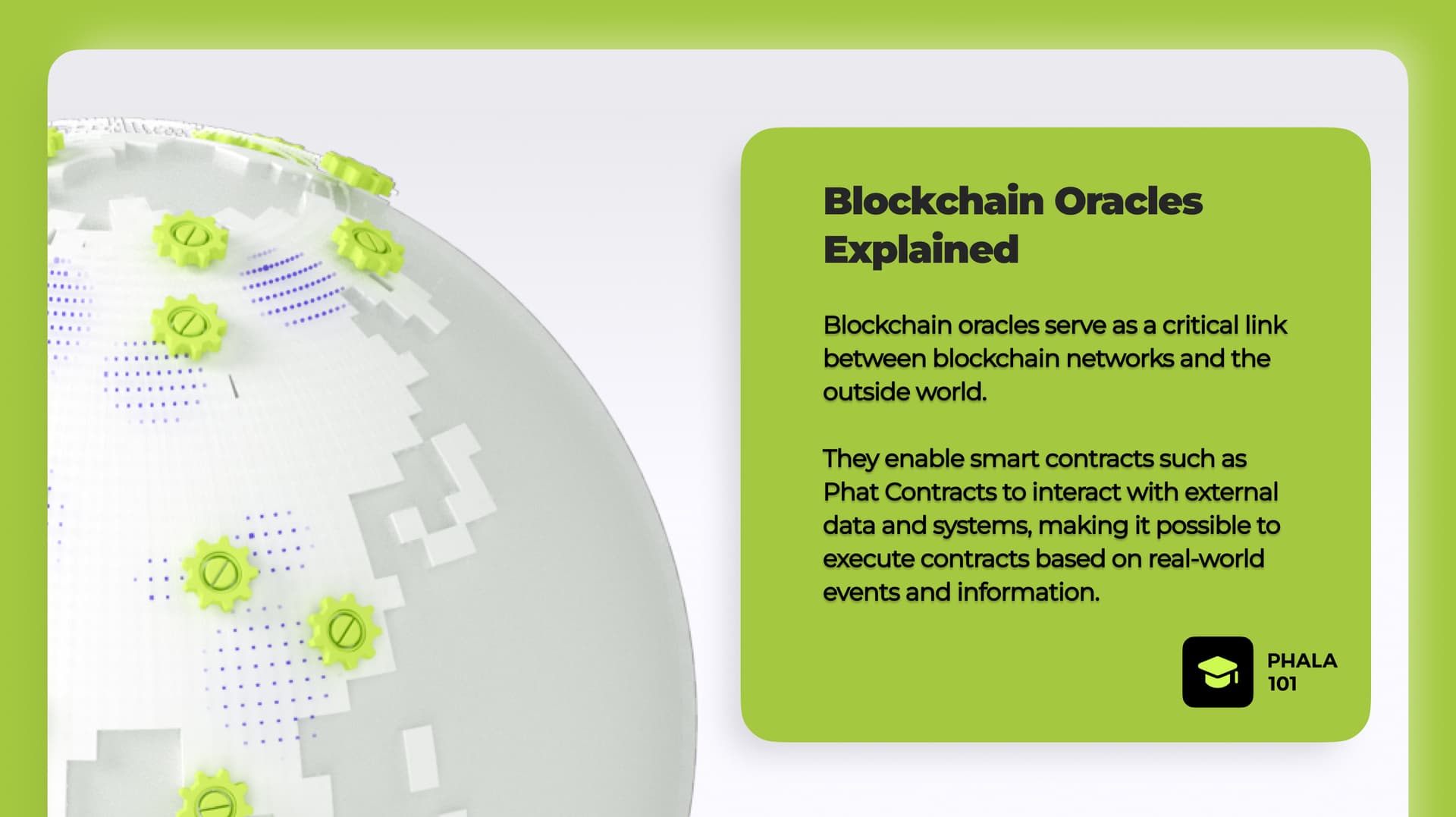 Blockchain Oracles Explained

Blockchain oracles serve as a critical link between blockchain networks and the outside world.

They enable smart contracts such as Phat Contracts to interact with external data and systems, making it possible to execute contracts based on real-world events and information.

PHALA 101